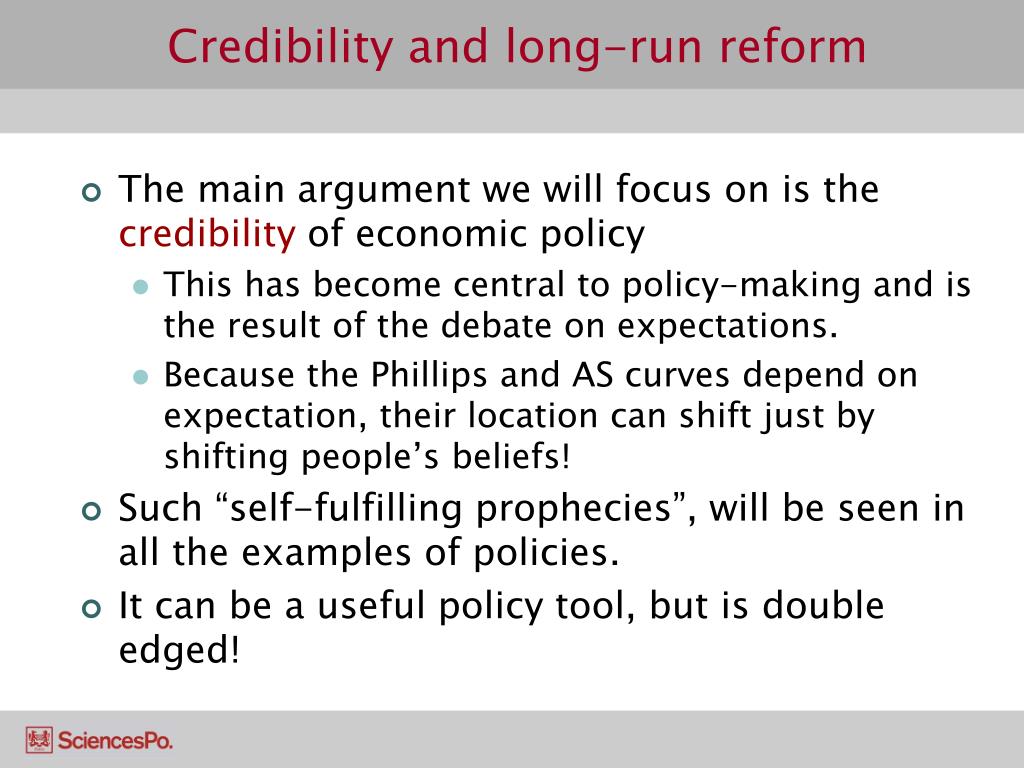 Credibility and long-run reform

The main argument we will focus on is the credibility of economic policy

This has become central to policy-making and is the result of the debate on expectations.

Because the Phillips and AS curves depend on expectation, their location can shift just by shifting people’s beliefs!

Such “self-fulfilling prophecies”, will be seen in all the examples of policies.

It can be a useful policy tool, but is double edged!

SciencesPo.